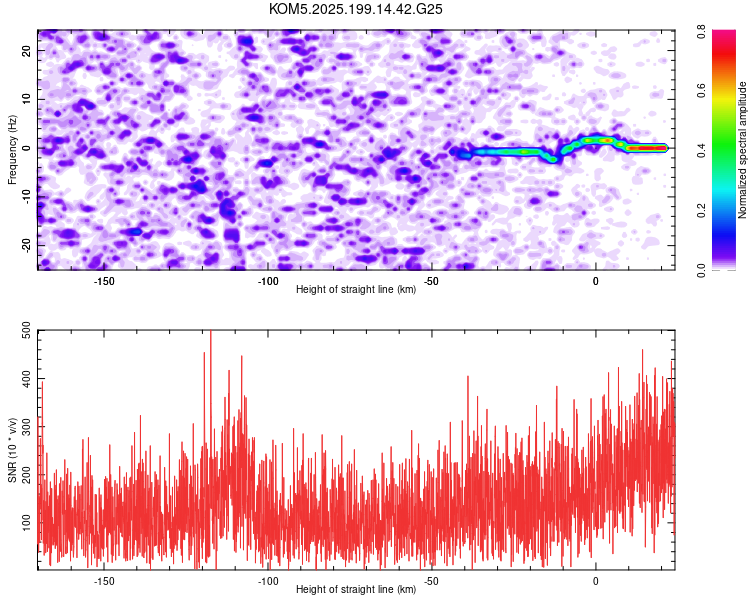 KOM5.2025.199.14.42.G25

Frequency (Hz)

20
10
0
-10
-20

-150
-100
-50
0

Height of straight line (km)

Normalized spectral amplitude

0.8
0.6
0.4
0.2
0.0

SNR (10 * v/v)

500
400
300
200
100

-150
-100
-50
0

Height of straight line (km)